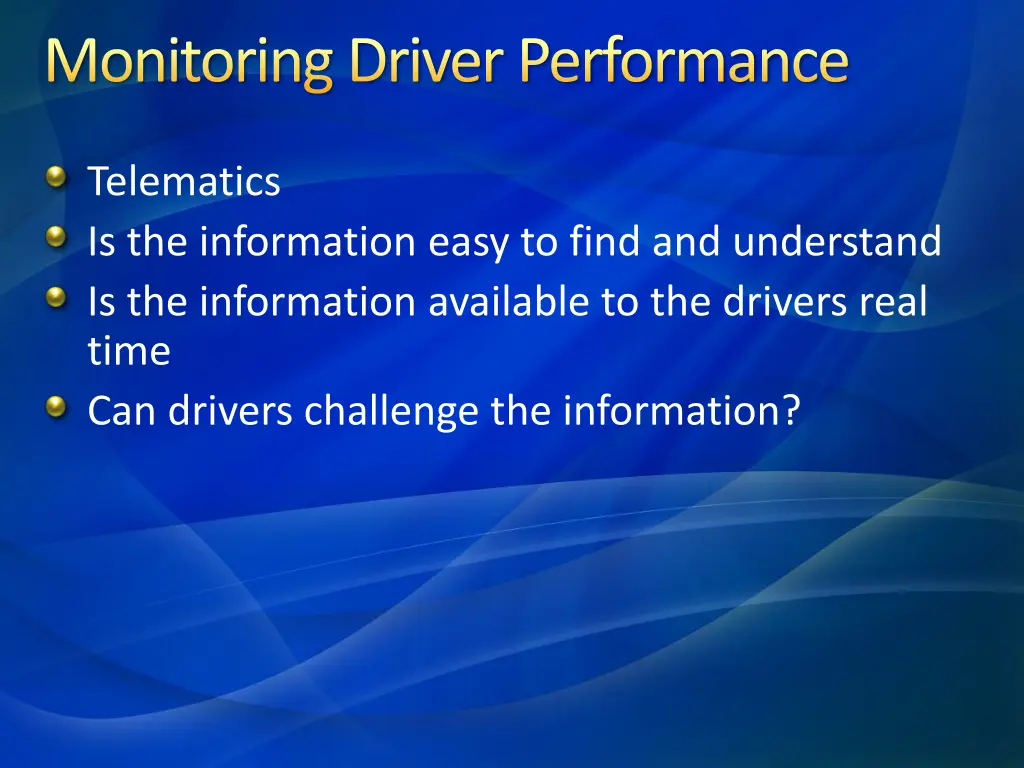 Monitoring Driver Performance

Telematics

Is the information easy to find and understand

Is the information available to the drivers real time

Can drivers challenge the information?